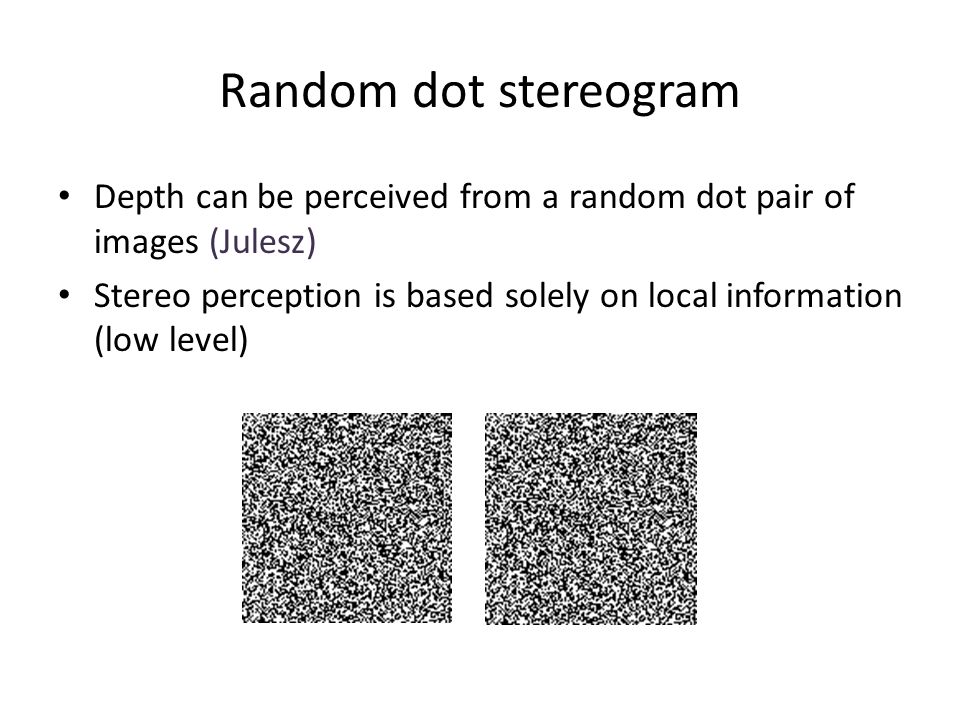 Random dot stereogram

• Depth can be perceived from a random dot pair of images (Julesz)
• Stereo perception is based solely on local information (low level)